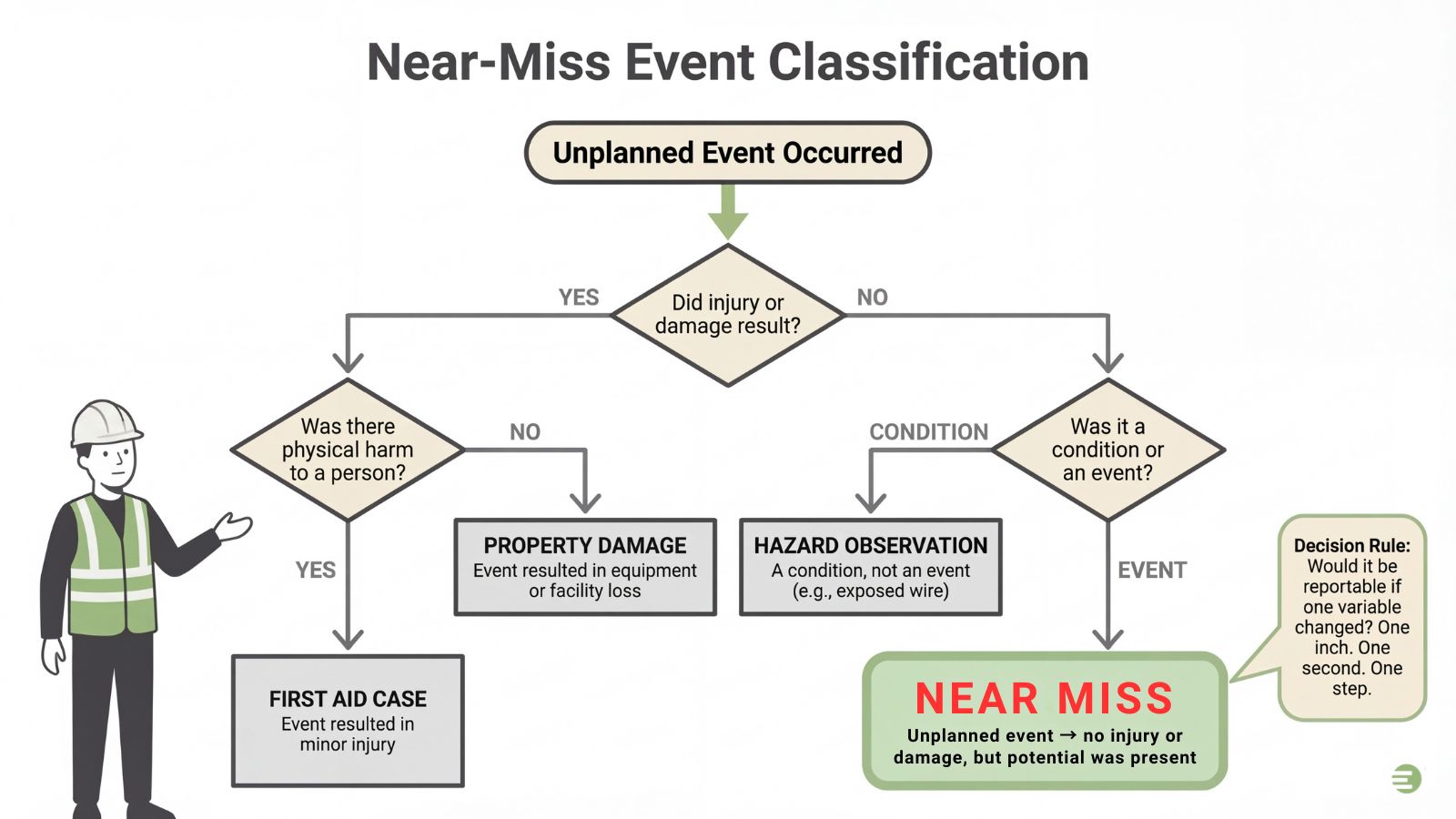 Near-Miss Event Classification

Unplanned Event Occurred

Did injury or damage result?

YES

NO

Was there physical harm to a person?

NO

YES

PROPERTY DAMAGE
Event resulted in equipment or facility loss

FIRST AID CASE
Event resulted in minor injury

Was it a condition or an event?

CONDITION

EVENT

HAZARD OBSERVATION
A condition, not an event (e.g., exposed wire)

NEAR MISS
Unplanned event → no injury or damage, but potential was present

Decision Rule: Would it be reportable if one variable changed? One inch. One second. One step.